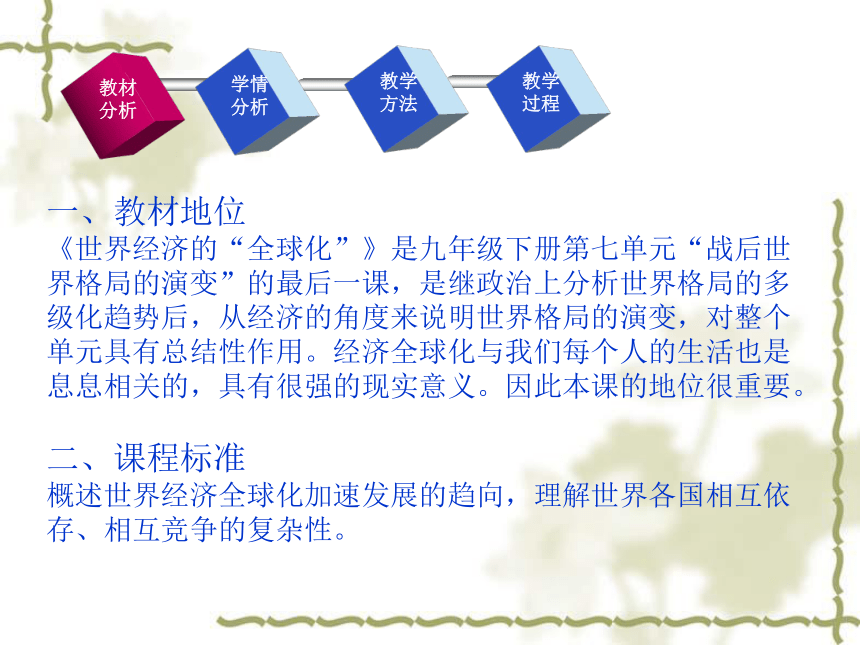 教材分析

学情分析

教学方法

教学过程

一、教材地位
《世界经济的“全球化”》是九年级下册第七单元“战后世界格局的演变”的最后一课，是继政治上分析世界格局的多级化趋势后，从经济的角度来说明世界格局的演变，对整个单元具有总结性作用。经济全球化与我们每个人的生活也是息息相关的，具有很强的现实意义。因此本课的地位很重要。

二、课程标准
概述世界经济全球化加速发展的趋向，理解世界各国相互依存、相互竞争的复杂性。